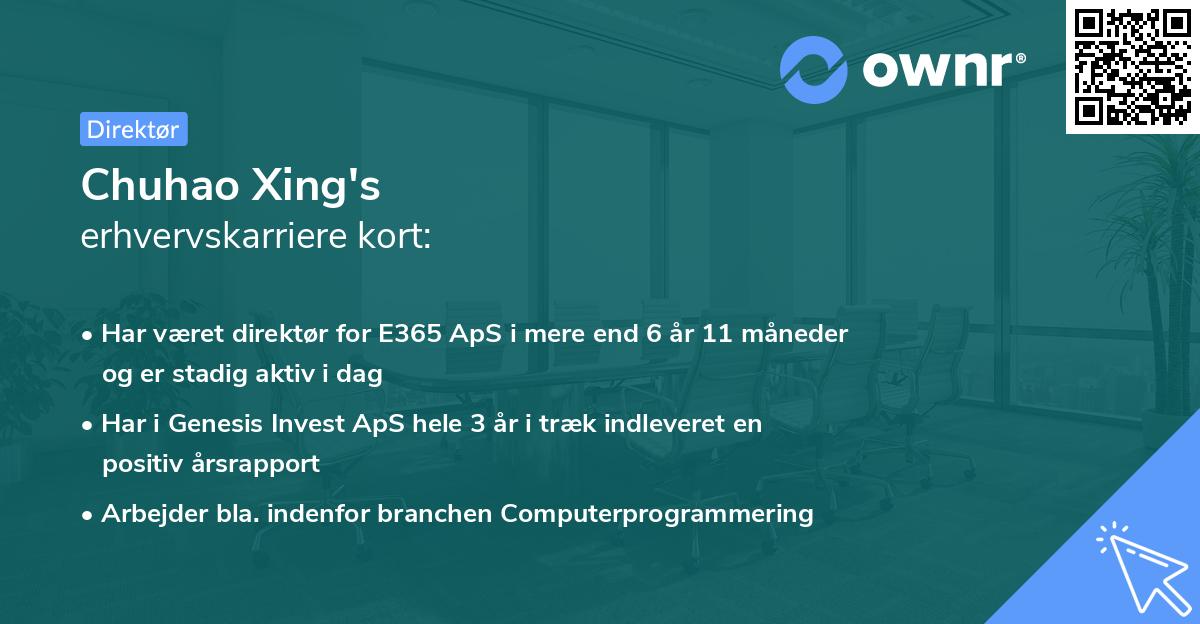 ownr®

Direktør

Chuhao Xing's
erhvervskarriere kort:

• Har været direktør for E365 ApS i mere end 6 år 11 måneder og er stadig aktiv i dag

• Har i Genesis Invest ApS hele 3 år i træk indleveret en positiv årsrapport

• Arbejder bla. indenfor branchen Computerprogrammering